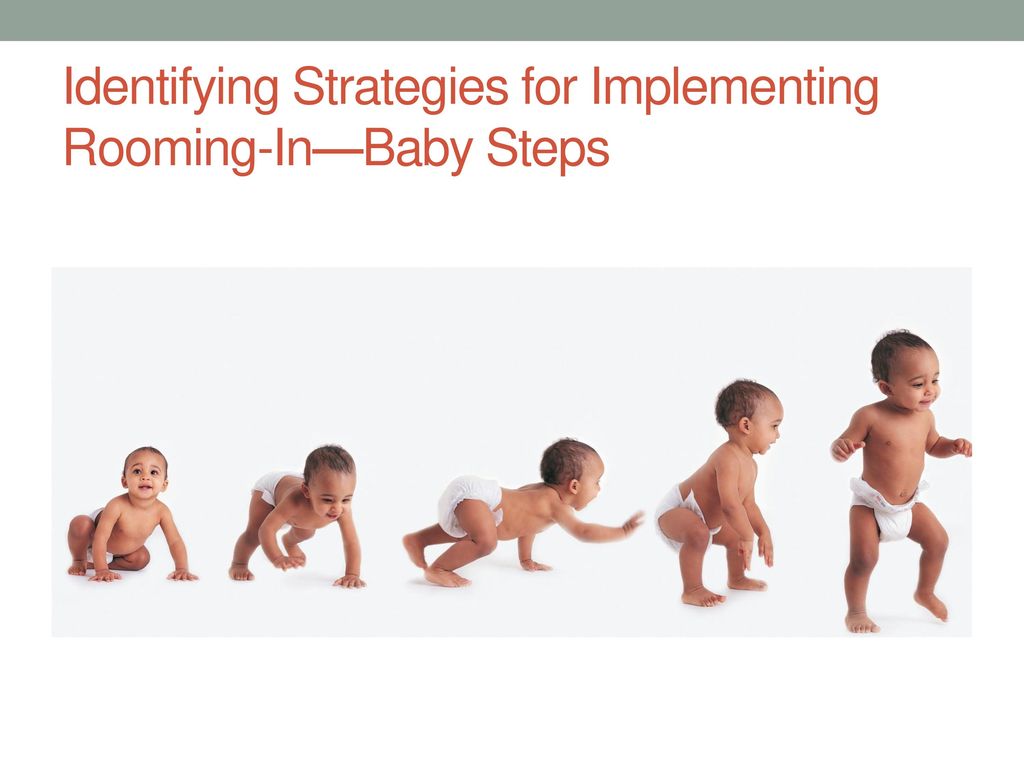 Identifying Strategies for Implementing Rooming-In—Baby Steps